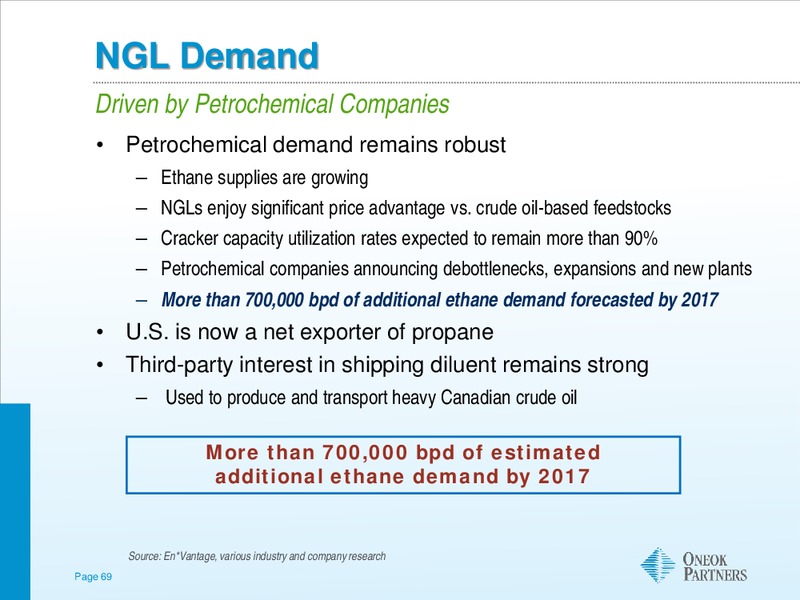 NGL Demand

Driven by Petrochemical Companies

• Petrochemical demand remains robust
  – Ethane supplies are growing
  – NGLs enjoy significant price advantage vs. crude oil-based feedstocks
  – Cracker capacity utilization rates expected to remain more than 90%
  – Petrochemical companies announcing debottlenecks, expansions and new plants
  – More than 700,000 bpd of additional ethane demand forecasted by 2017
• U.S. is now a net exporter of propane
• Third-party interest in shipping diluent remains strong
  – Used to produce and transport heavy Canadian crude oil

More than 700,000 bpd of estimated additional ethane demand by 2017

Source: En*Vantage, various industry and company research

Page 69

ONEOK PARTNERS